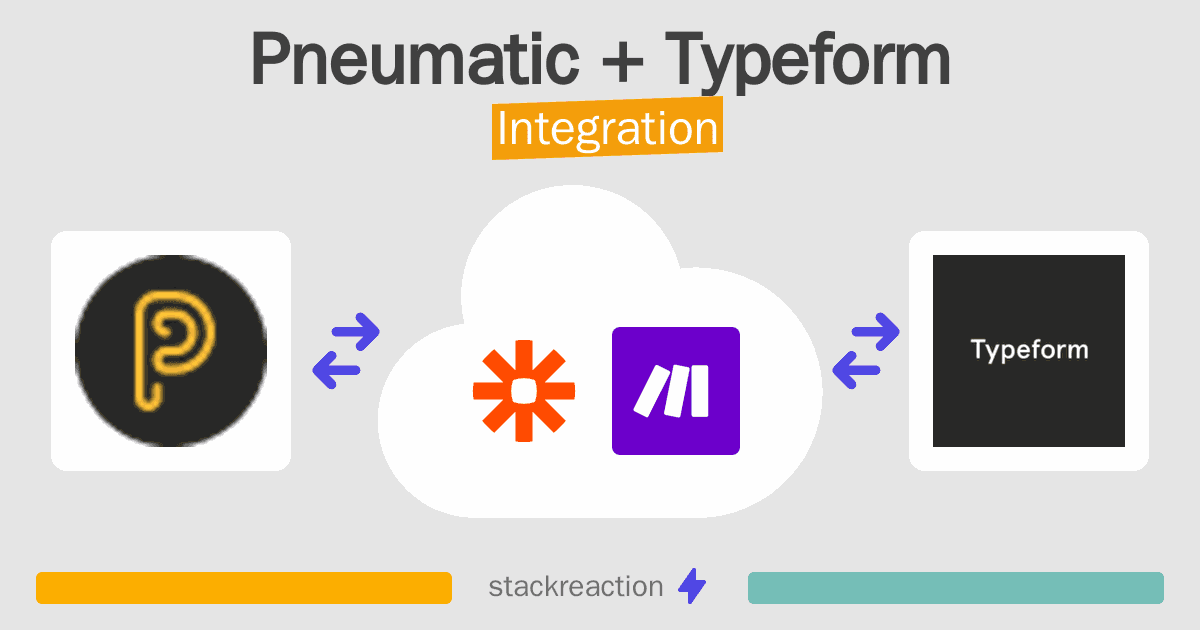 Pneumatic + Typeform
Integration

Typeform

stackreaction